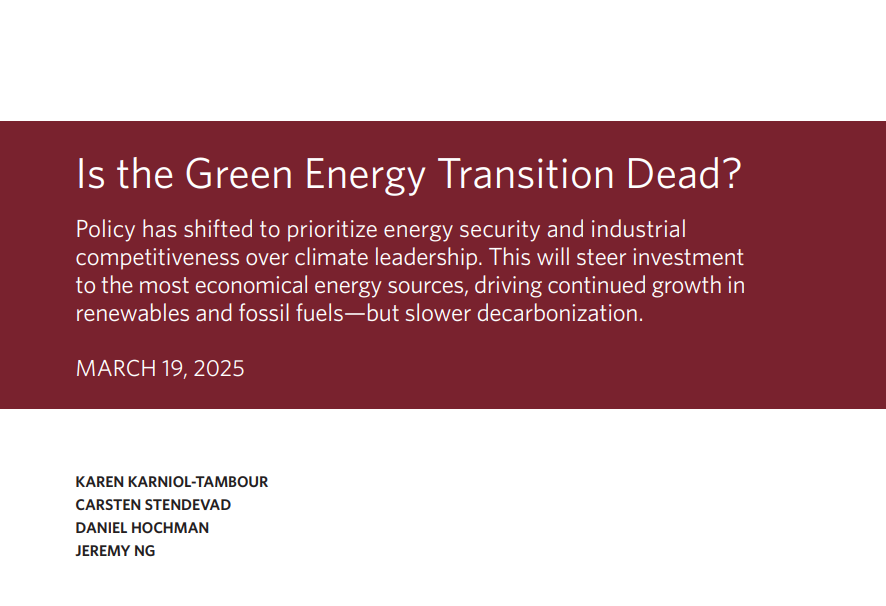 Is the Green Energy Transition Dead?

Policy has shifted to prioritize energy security and industrial competitiveness over climate leadership. This will steer investment to the most economical energy sources, driving continued growth in renewables and fossil fuels—but slower decarbonization.

MARCH 19, 2025

KAREN KARNIOL-TAMBOUR
CARSTEN STENDEVAD
DANIEL HOCHMAN
JEREMY NG